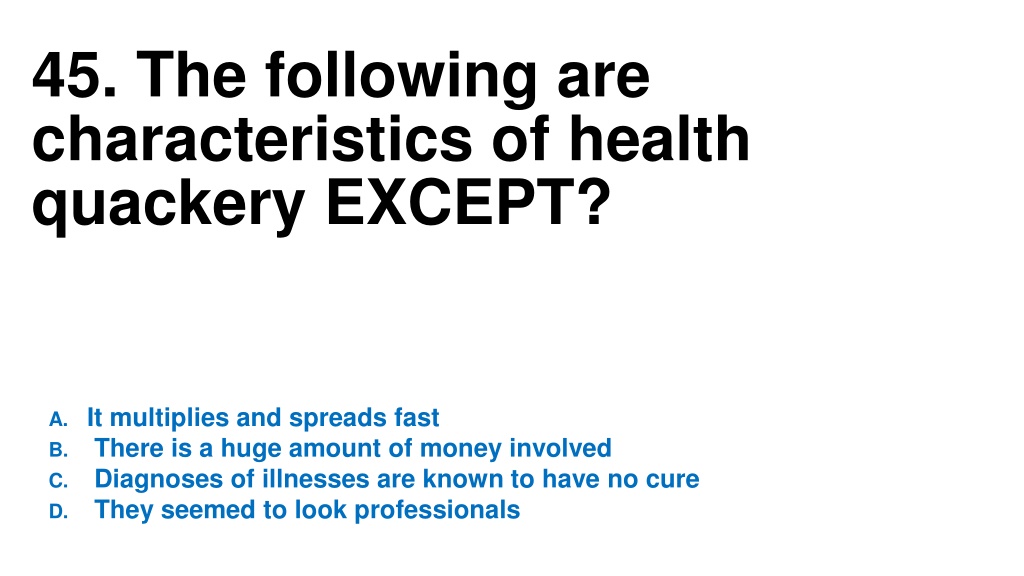 45. The following are characteristics of health quackery EXCEPT?

A. It multiplies and spreads fast
B. There is a huge amount of money involved
C. Diagnoses of illnesses are known to have no cure
D. They seemed to look professionals